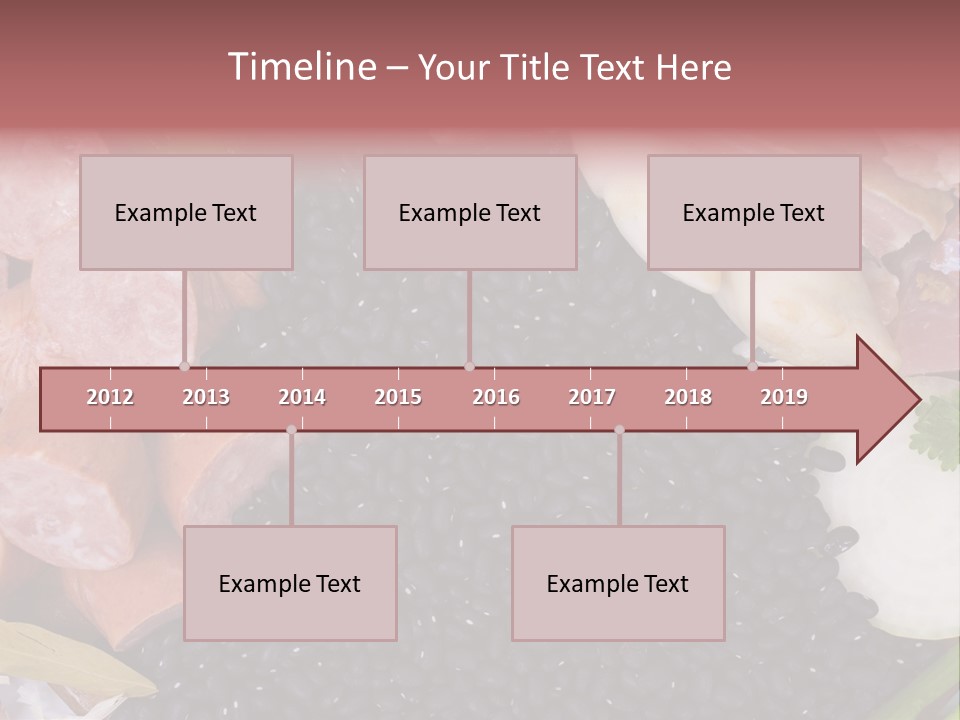 Timeline – Your Title Text Here

Example Text

Example Text

Example Text

2012 2013 2014 2015 2016 2017 2018 2019

Example Text

Example Text